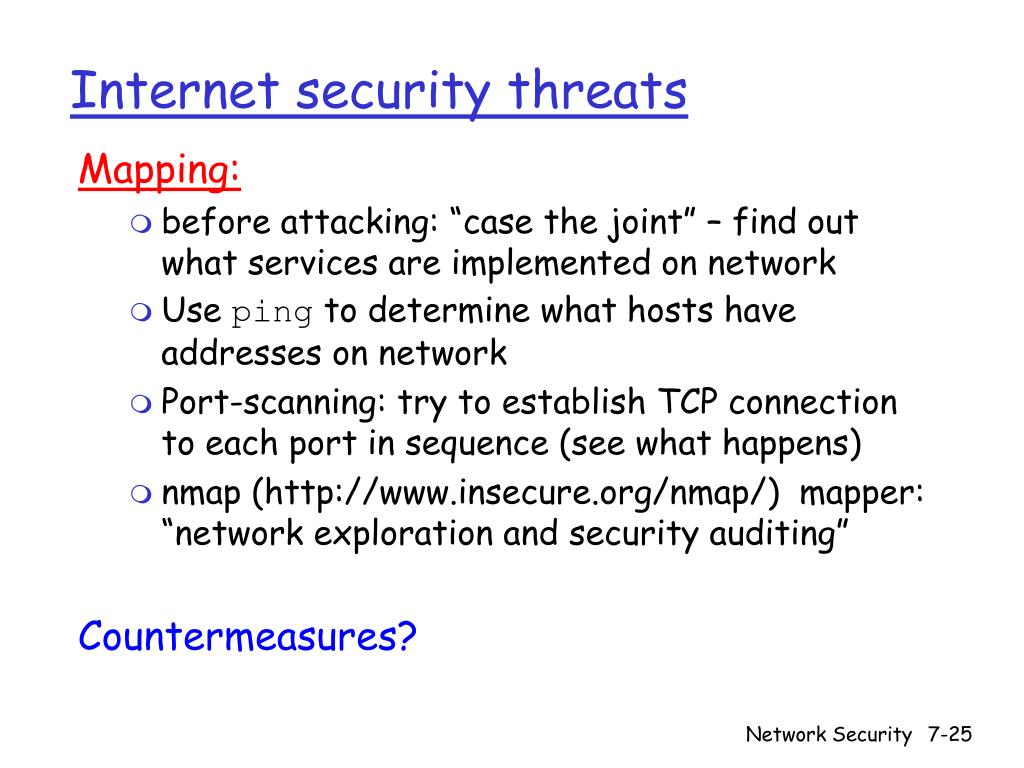 Internet security threats

Mapping:

before attacking: “case the joint” – find out what services are implemented on network

Use ping to determine what hosts have addresses on network

Port-scanning: try to establish TCP connection to each port in sequence (see what happens)

nmap (http://www.insecure.org/nmap/) mapper: “network exploration and security auditing”

Countermeasures?

Network Security 7-25